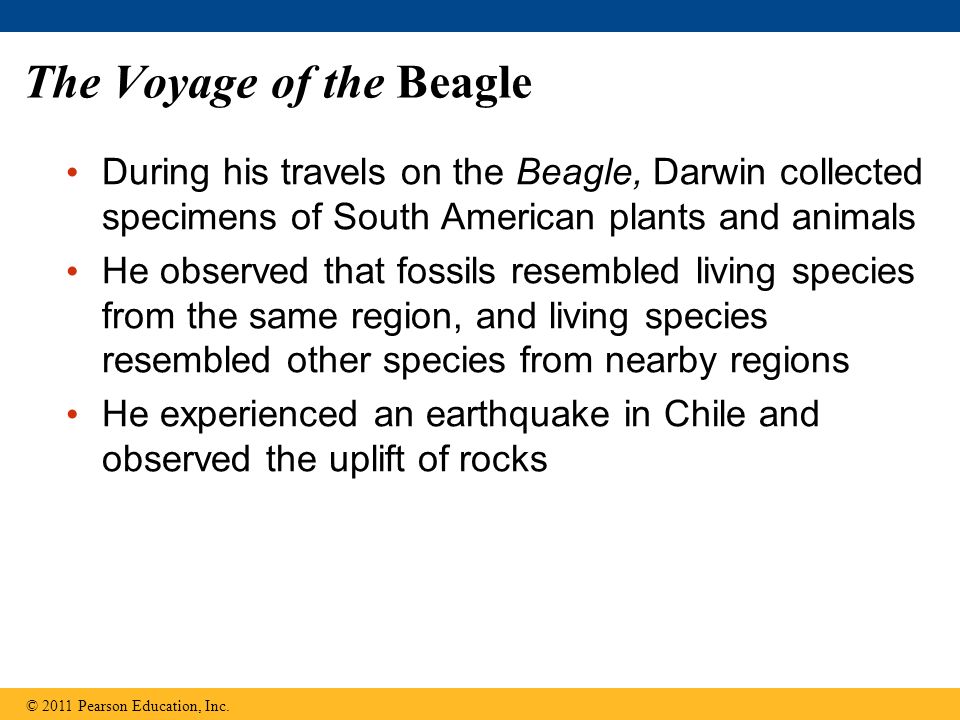 The Voyage of the Beagle

• During his travels on the Beagle, Darwin collected specimens of South American plants and animals
• He observed that fossils resembled living species from the same region, and living species resembled other species from nearby regions
• He experienced an earthquake in Chile and observed the uplift of rocks

© 2011 Pearson Education, Inc.